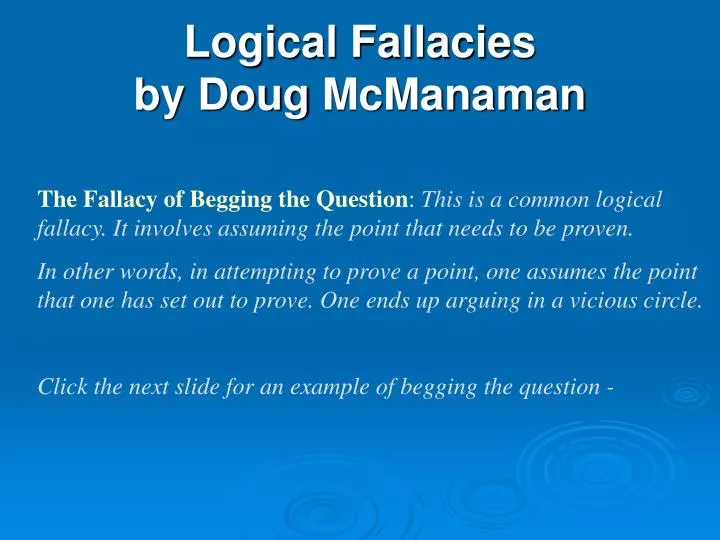 Logical Fallacies
by Doug McManaman

The Fallacy of Begging the Question: This is a common logical fallacy. It involves assuming the point that needs to be proven.

In other words, in attempting to prove a point, one assumes the point that one has set out to prove. One ends up arguing in a vicious circle.

Click the next slide for an example of begging the question -